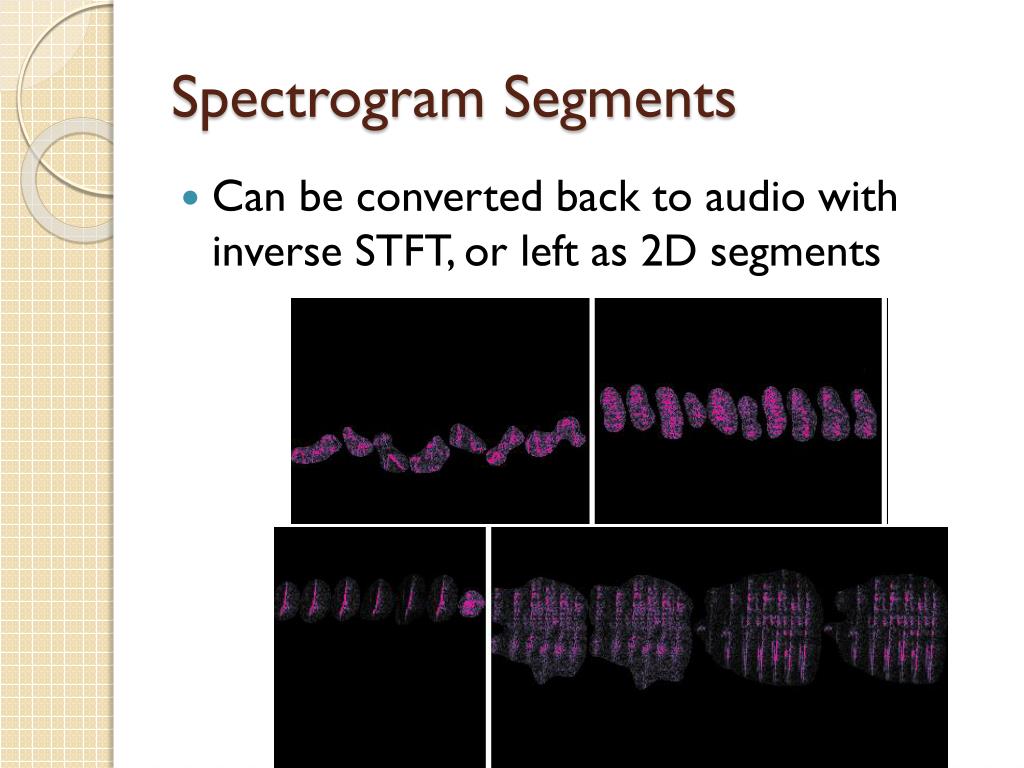 Spectrogram Segments

Can be converted back to audio with inverse STFT, or left as 2D segments